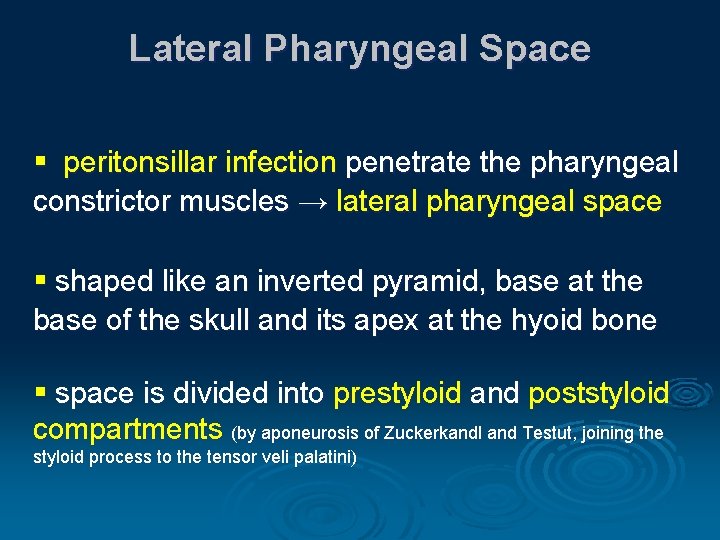 Lateral Pharyngeal Space

▪ peritonsillar infection penetrate the pharyngeal constrictor muscles → lateral pharyngeal space

▪ shaped like an inverted pyramid, base at the base of the skull and its apex at the hyoid bone

▪ space is divided into prestyloid and poststyloid compartments (by aponeurosis of Zuckerkandl and Testut, joining the styloid process to the tensor veli palatini)